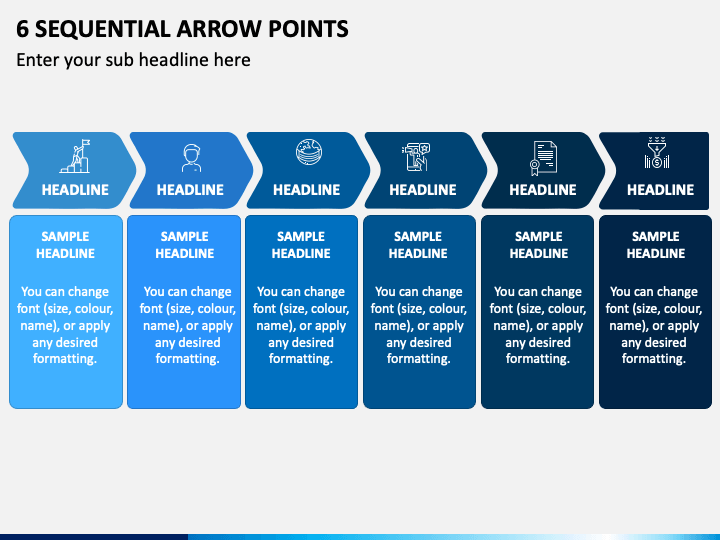 6 SEQUENTIAL ARROW POINTS

Enter your sub headline here

HEADLINE

HEADLINE

HEADLINE

HEADLINE

HEADLINE

HEADLINE

SAMPLE HEADLINE

You can change font (size, colour, name), or apply any desired formatting.

SAMPLE HEADLINE

You can change font (size, colour, name), or apply any desired formatting.

SAMPLE HEADLINE

You can change font (size, colour, name), or apply any desired formatting.

SAMPLE HEADLINE

You can change font (size, colour, name), or apply any desired formatting.

SAMPLE HEADLINE

You can change font (size, colour, name), or apply any desired formatting.

SAMPLE HEADLINE

You can change font (size, colour, name), or apply any desired formatting.